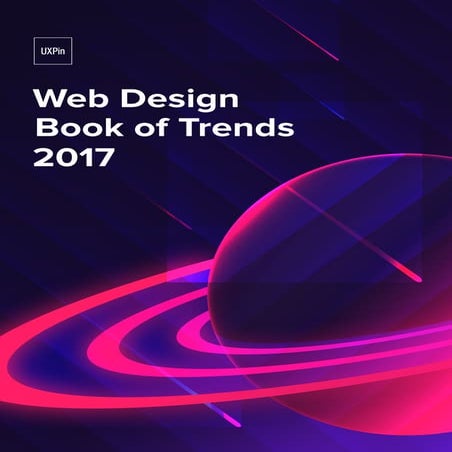 UXPin

Web Design
Book of Trends
2017